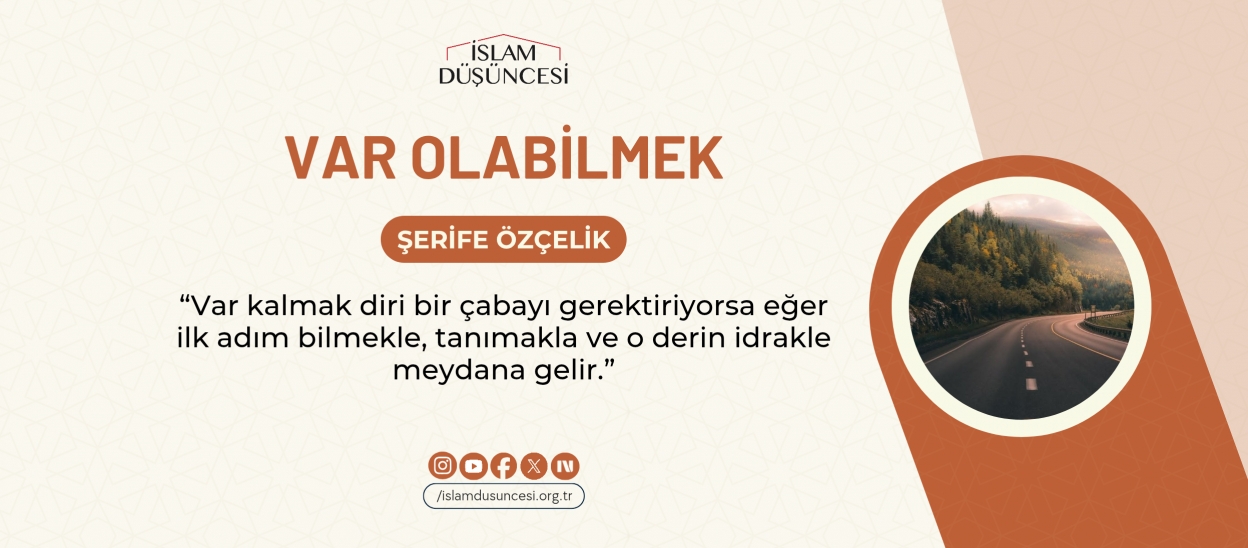 İSLAM DÜŞÜNCESİ

VAR OLABİLMEK

ŞERİFE ÖZÇELİK

“Var kalmak diri bir çabayı gerektiriyorsa eğer ilk adım bilmekle, tanımakla ve o derin idrakle meydana gelir.”

/islamdusuncesi.org.tr